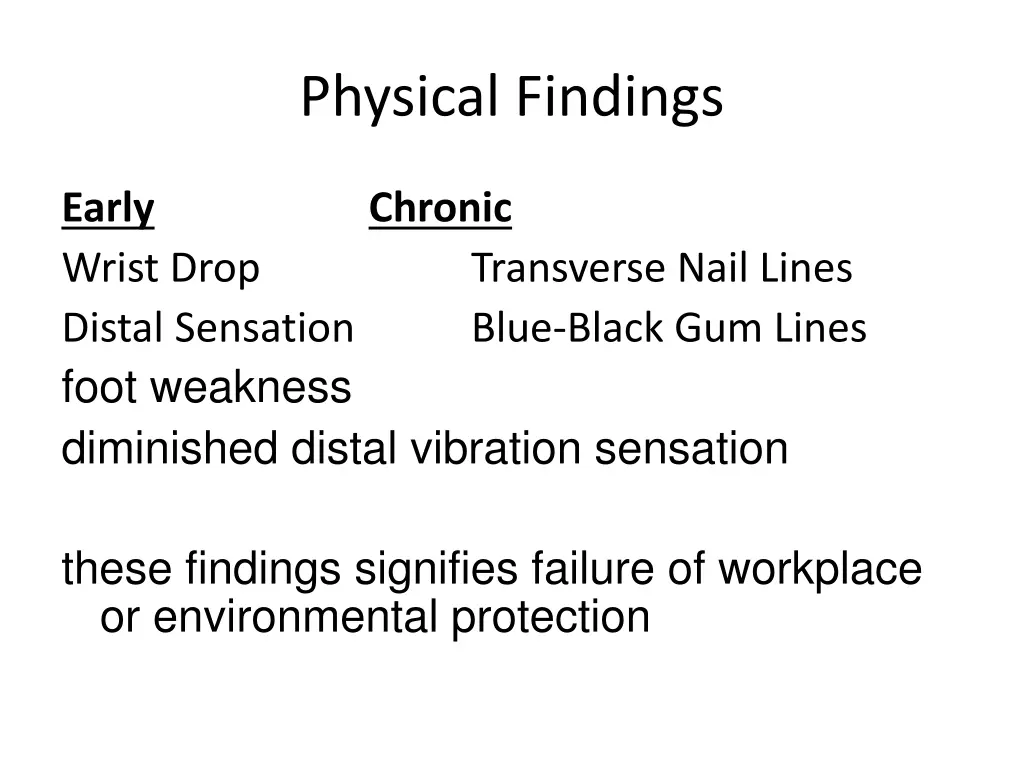 Physical Findings

Early Chronic
Wrist Drop Transverse Nail Lines
Distal Sensation Blue-Black Gum Lines
foot weakness
diminished distal vibration sensation

these findings signifies failure of workplace or environmental protection